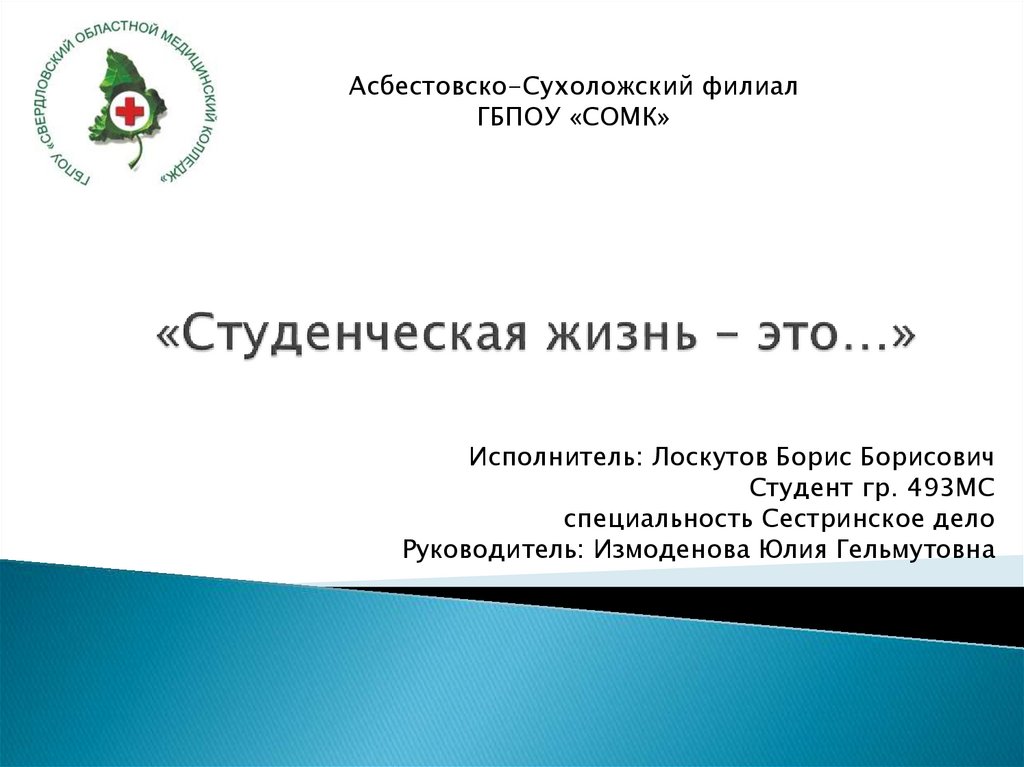 ГБПОУ «СВЕРДЛОВСКИЙ ОБЛАСТНОЙ МЕДИЦИНСКИЙ КОЛЛЕДЖ»

Асбестовско-Сухоложский филиал
ГБПОУ «СОМК»

«Студенческая жизнь – это…»

Исполнитель: Лоскутов Борис Борисович
Студент гр. 493МС
специальность Сестринское дело
Руководитель: Измоденова Юлия Гельмутовна